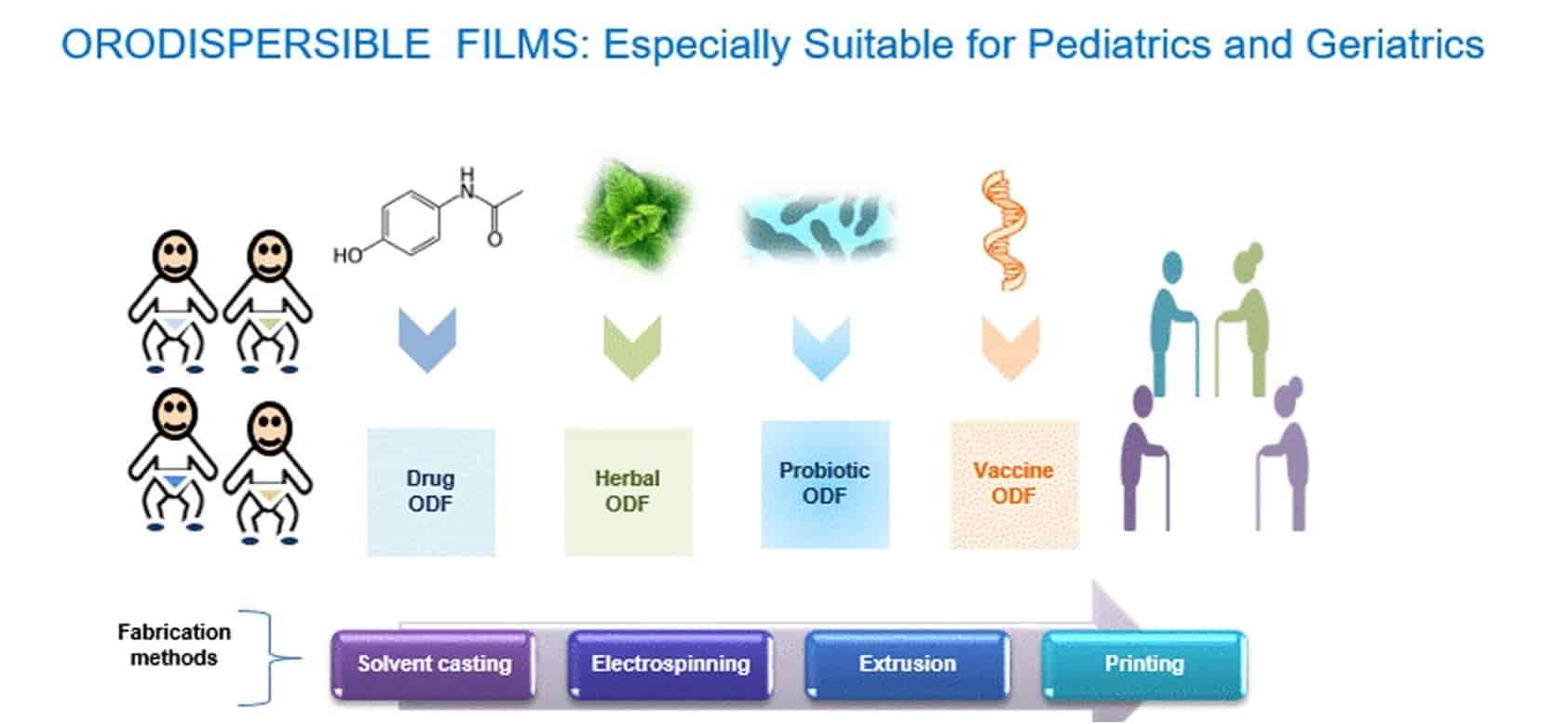 ORODISPERSIBLE FILMS: Especially Suitable for Pediatrics and Geriatrics

H
N
HO
O

Drug ODF

Herbal ODF

Probiotic ODF

Vaccine ODF

Fabrication methods

Solvent casting

Electrospinning

Extrusion

Printing